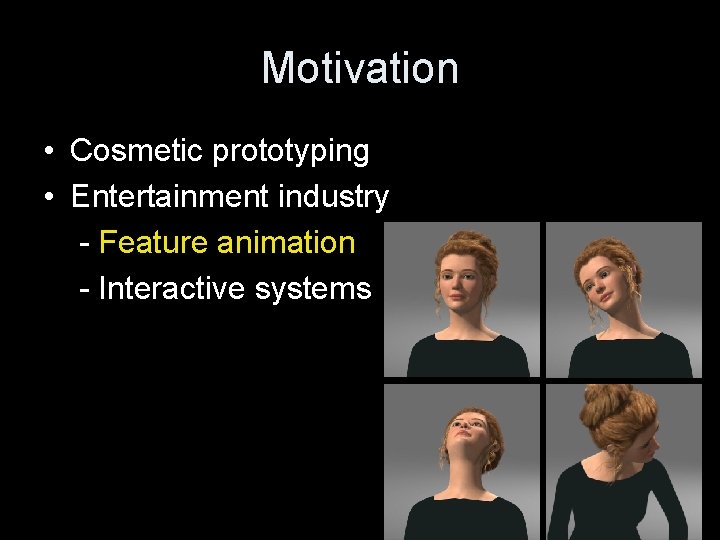 Motivation

• Cosmetic prototyping
• Entertainment industry
  - Feature animation
  - Interactive systems